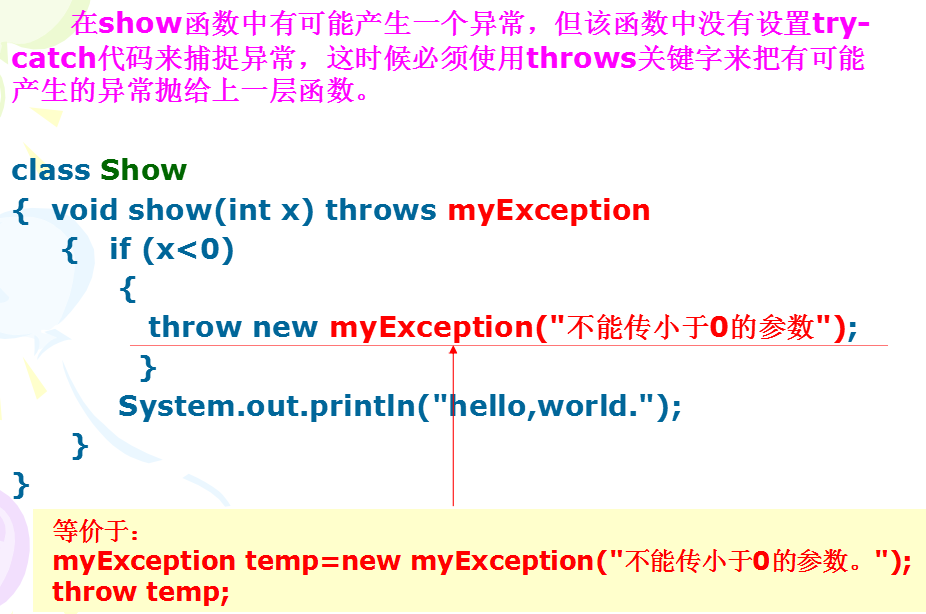 在show函数中有可能产生一个异常，但该函数中没有设置try-catch代码来捕捉异常，这时候必须使用throws关键字来把有可能产生的异常抛给上一层函数。

class Show
{ void show(int x) throws myException
{ if (x<0)
{
throw new myException("不能传小于0的参数");
}
System.out.println("hello,world.");
}
}

等价于：
myException temp=new myException("不能传小于0的参数。");
throw temp;